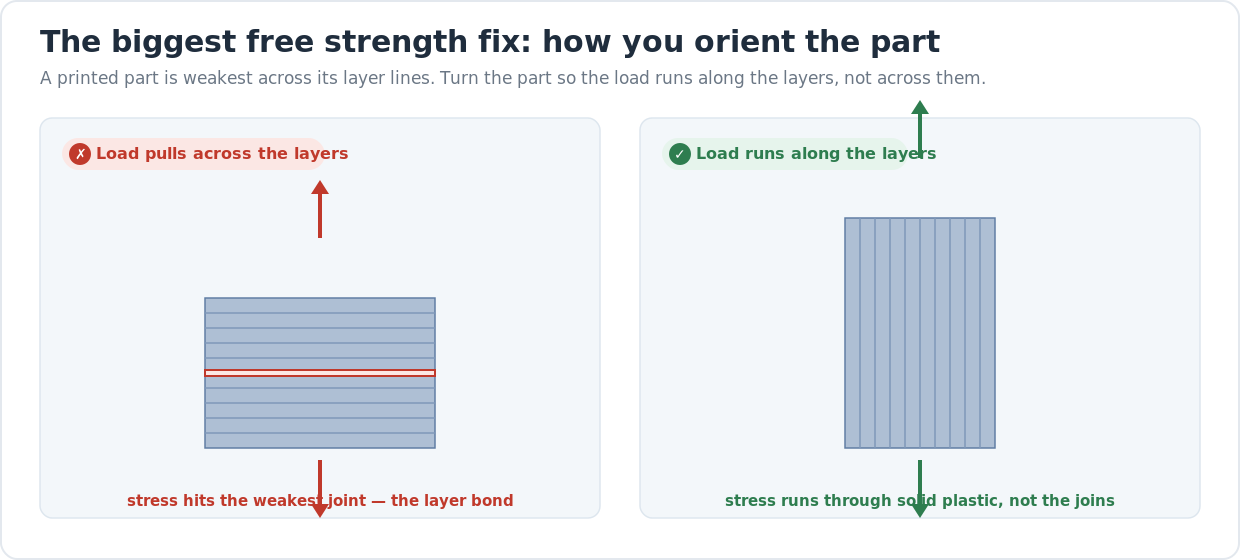 The biggest free strength fix: how you orient the part

A printed part is weakest across its layer lines. Turn the part so the load runs along the layers, not across them.

✗ Load pulls across the layers

stress hits the weakest joint — the layer bond

✓ Load runs along the layers

stress runs through solid plastic, not the joins